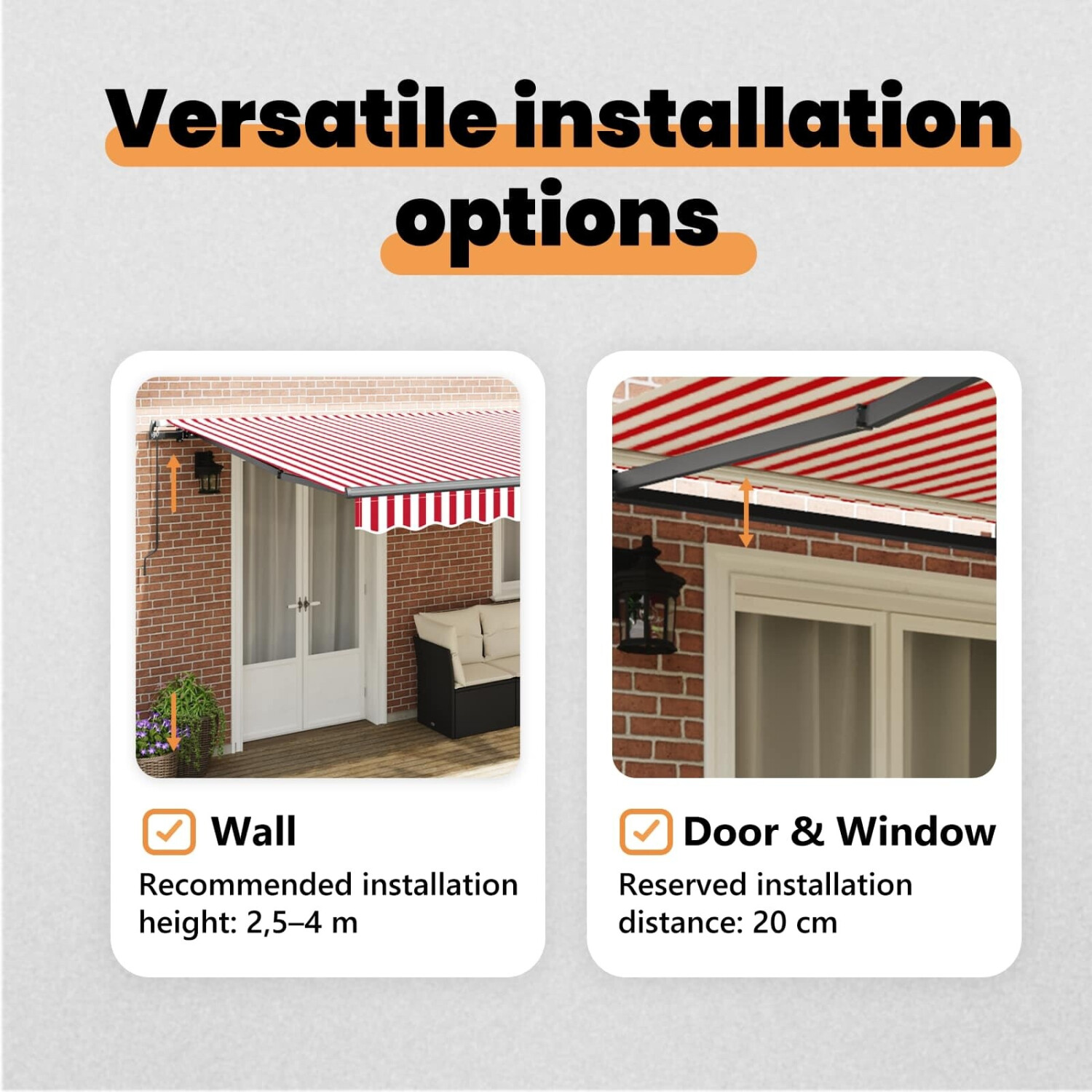 Versatile installation options

Wall
Recommended installation height: 2,5–4 m

Door & Window
Reserved installation distance: 20 cm